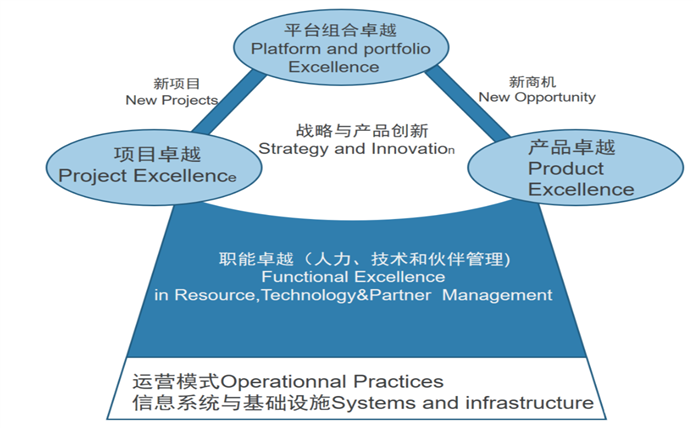 平台组合卓越
Platform and portfolio Excellence

新项目
New Projects

新商机
New Opportunity

战略与产品创新
Strategy and Innovation

项目卓越
Project Excellence

产品卓越
Product Excellence

职能卓越（人力、技术和伙伴管理)
Functional Excellence
in Resource,Technology&Partner Management

运营模式Operationnal Practices
信息系统与基础设施Systems and infrastructure